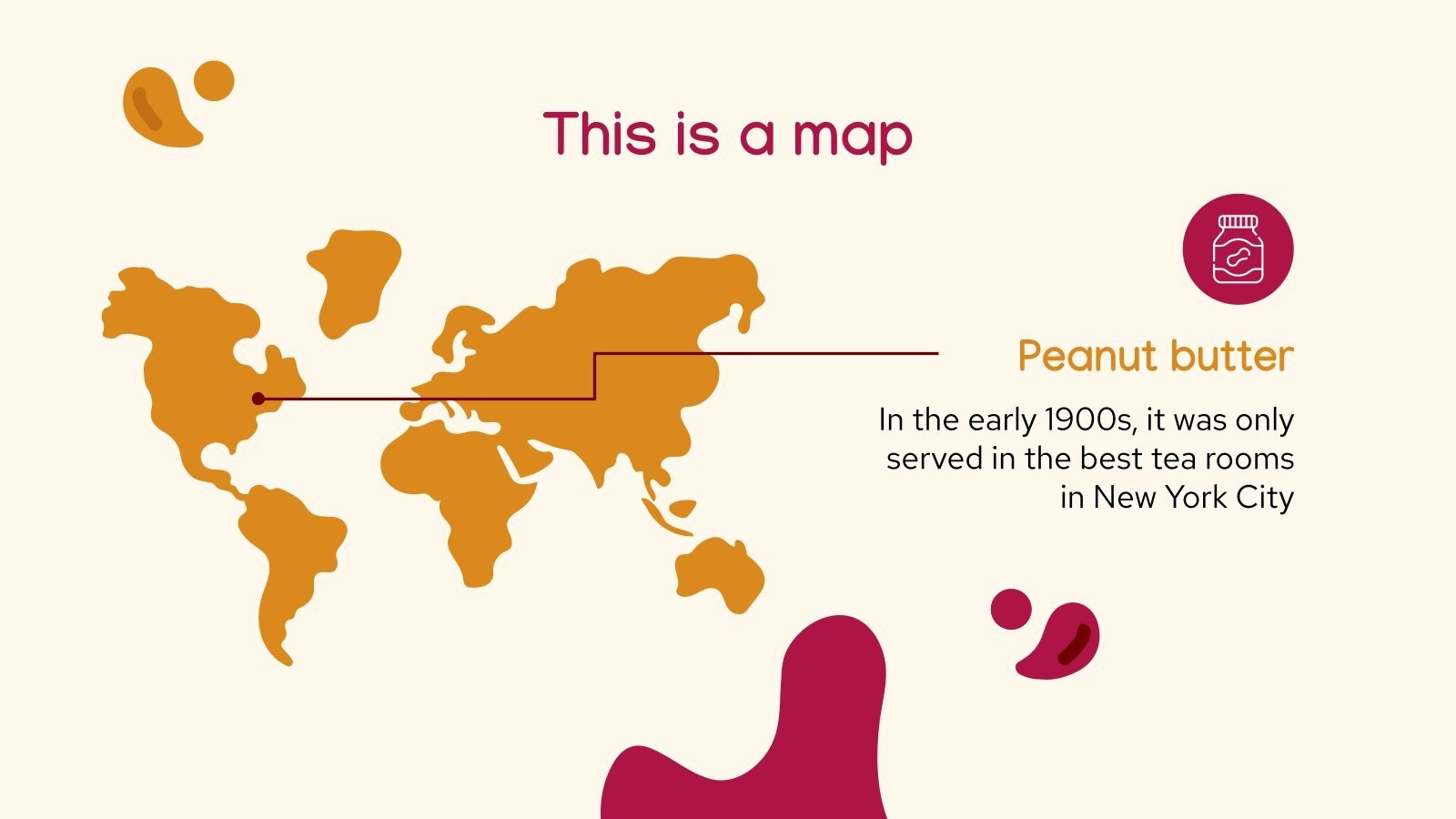 This is a map

Peanut butter

In the early 1900s, it was only served in the best tea rooms in New York City